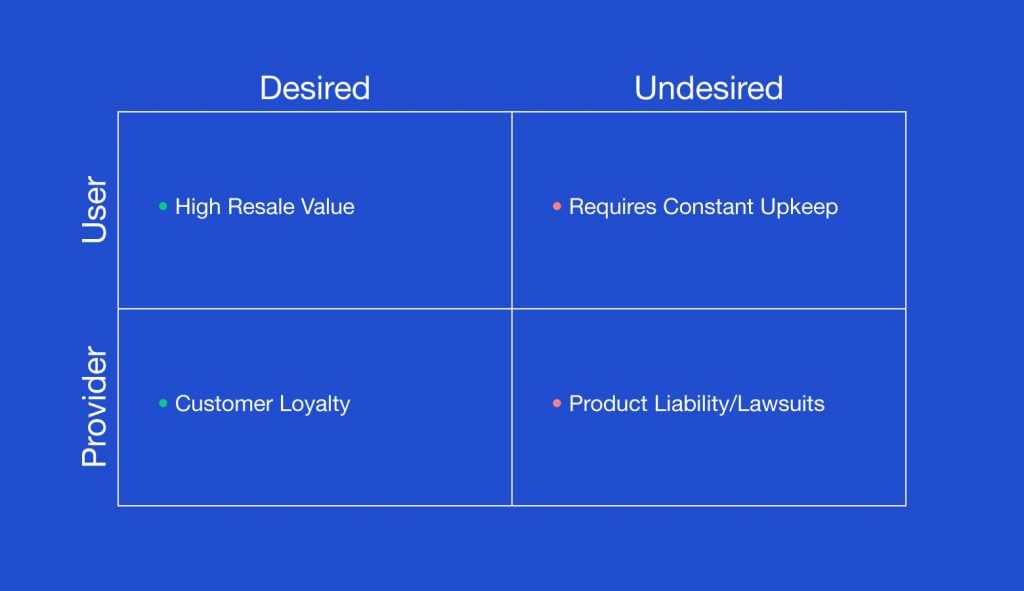 |  | Desired | Undesired |
|---|---|---|
| User | • High Resale Value | • Requires Constant Upkeep |
| Provider | • Customer Loyalty | • Product Liability/Lawsuits |